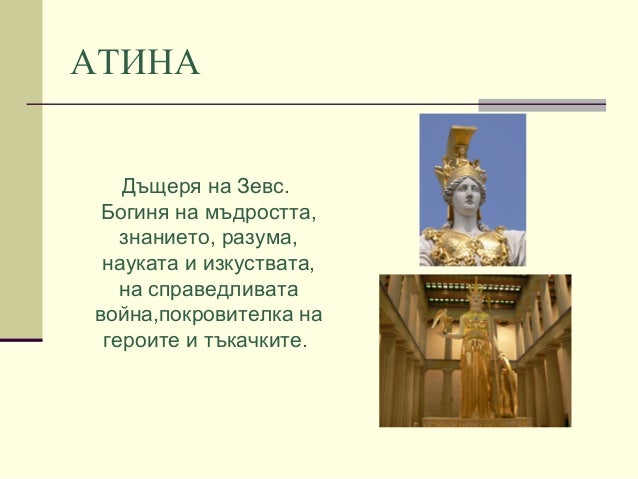 АТИНА

Дъщеря на Зевс. Богиня на мъдростта, знанието, разума, науката и изкуствата, на справедливата война,покровителка на героите и тъкачките.